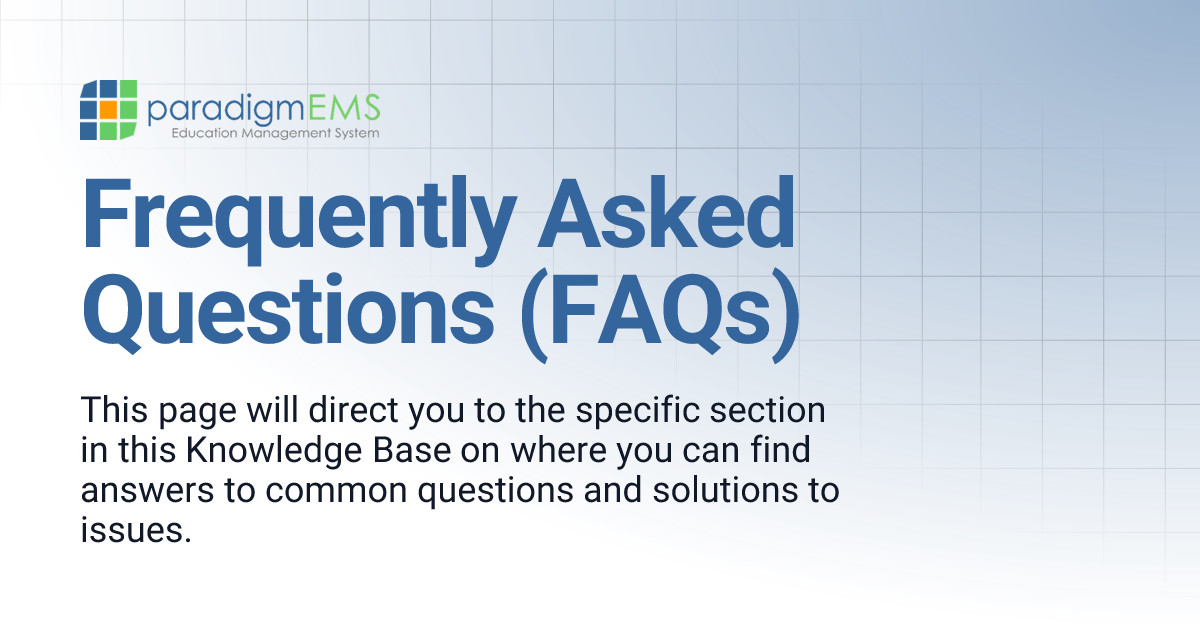 paradigmEMS
Education Management System

Frequently Asked Questions (FAQs)

This page will direct you to the specific section in this Knowledge Base on where you can find answers to common questions and solutions to issues.